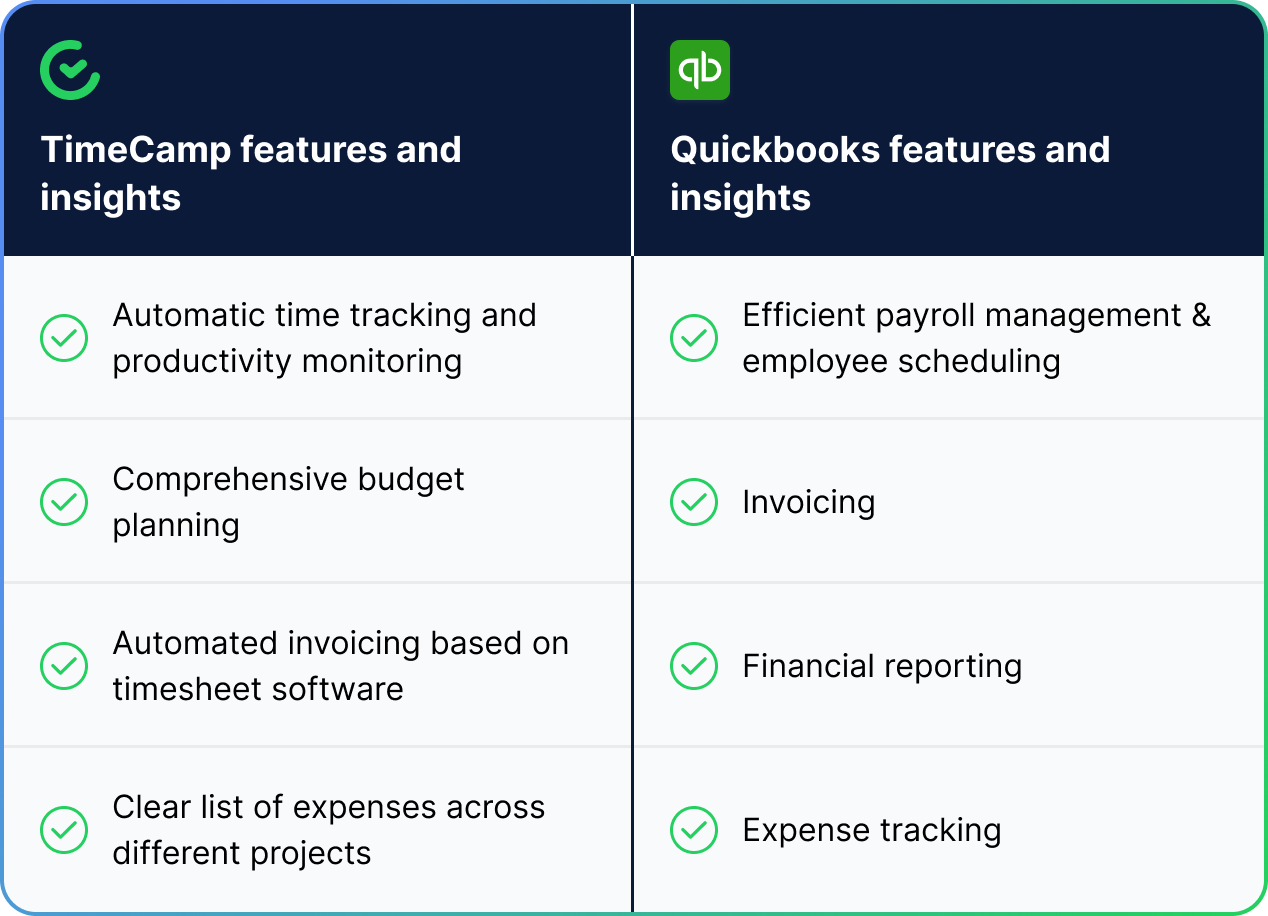 | TimeCamp features and insights | Quickbooks features and insights |
|---|---|
| Automatic time tracking and productivity monitoring | Efficient payroll management & employee scheduling |
| Comprehensive budget planning | Invoicing |
| Automated invoicing based on timesheet software | Financial reporting |
| Clear list of expenses across different projects | Expense tracking |